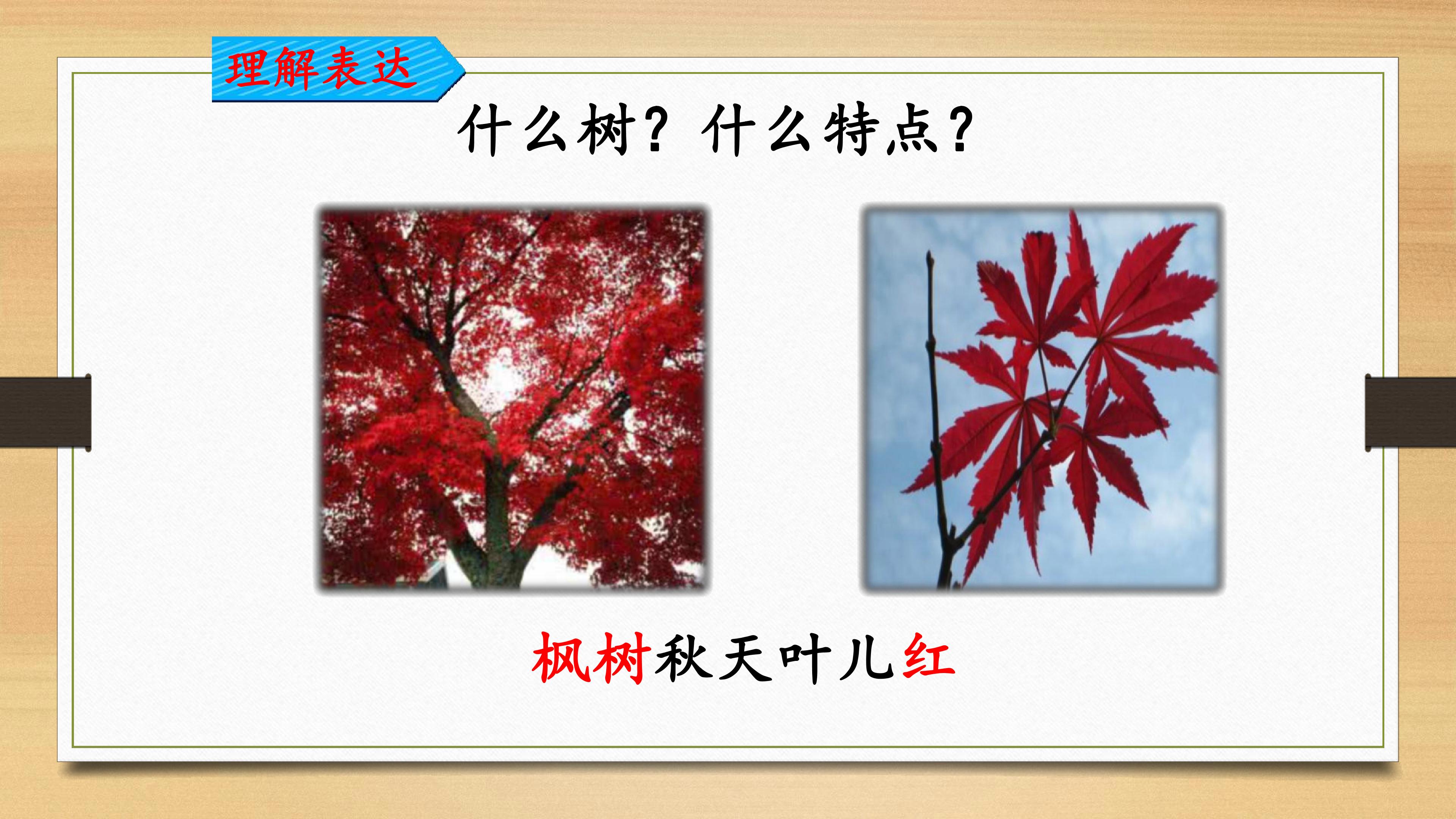 理解表达

什么树？什么特点？

枫树秋天叶儿红